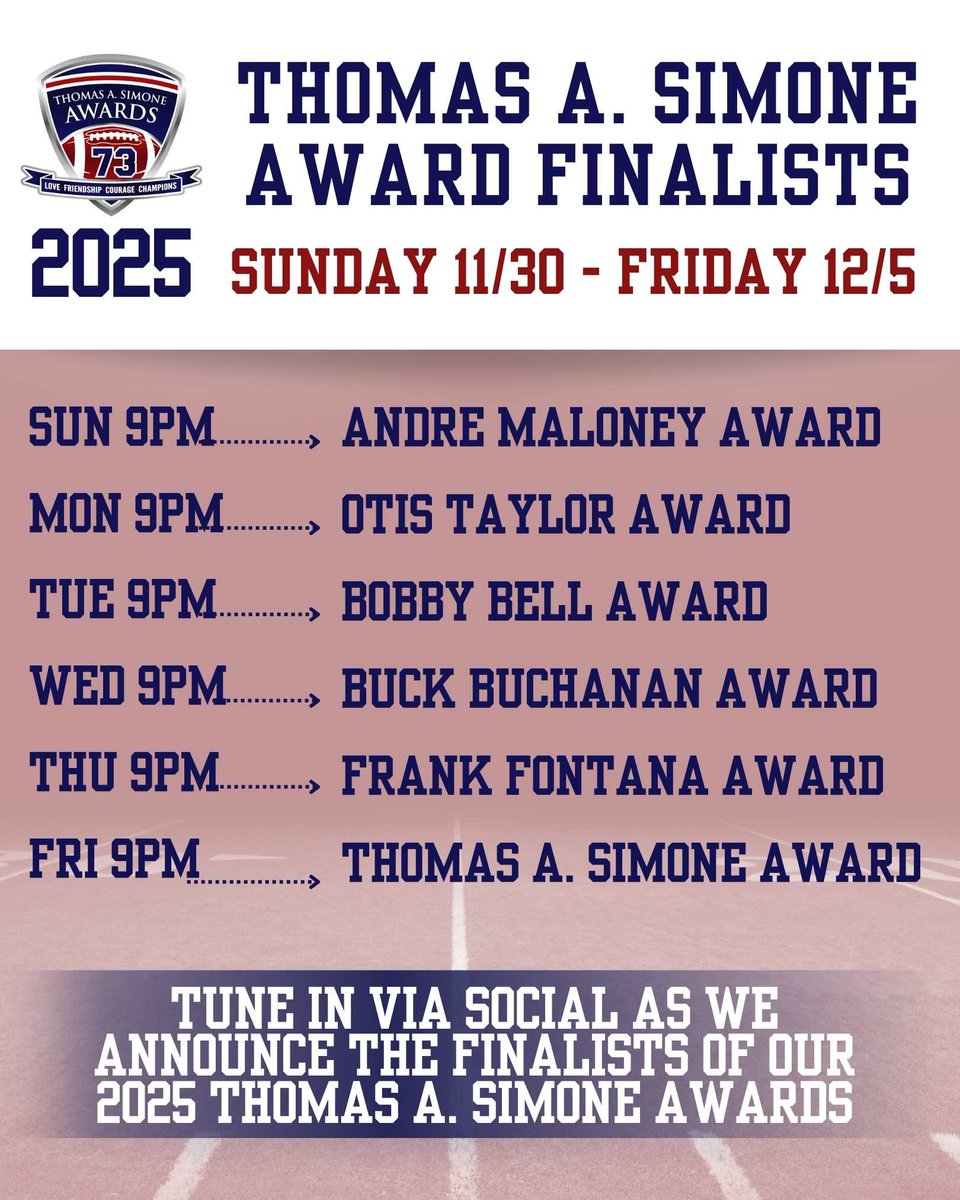 THOMAS A. SIMONE AWARDS
73
LOVE FRIENDSHIP COURAGE CHAMPIONS
2025

THOMAS A. SIMONE AWARD FINALISTS
SUNDAY 11/30 - FRIDAY 12/5

SUN 9PM → ANDRE MALONEY AWARD
MON 9PM → OTIS TAYLOR AWARD
TUE 9PM → BOBBY BELL AWARD
WED 9PM → BUCK BUCHANAN AWARD
THU 9PM → FRANK FONTANA AWARD
FRI 9PM → THOMAS A. SIMONE AWARD

TUNE IN VIA SOCIAL AS WE ANNOUNCE THE FINALISTS OF OUR 2025 THOMAS A. SIMONE AWARDS